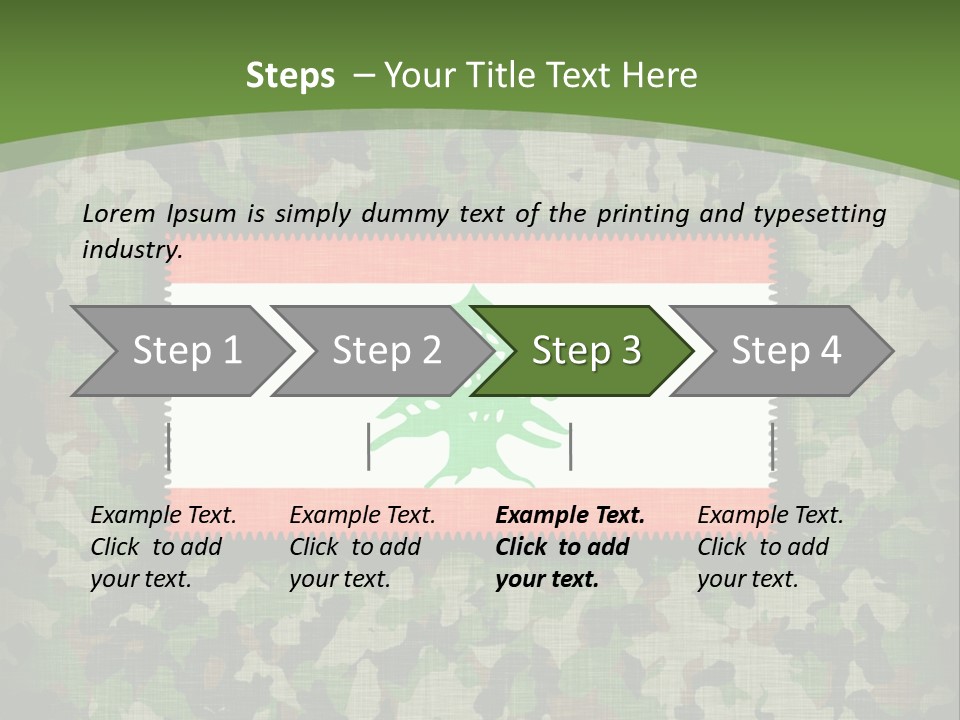 Steps – Your Title Text Here

Lorem Ipsum is simply dummy text of the printing and typesetting industry.

Step 1

Step 2

Step 3

Step 4

Example Text. Click to add your text.

Example Text. Click to add your text.

Example Text. Click to add your text.

Example Text. Click to add your text.